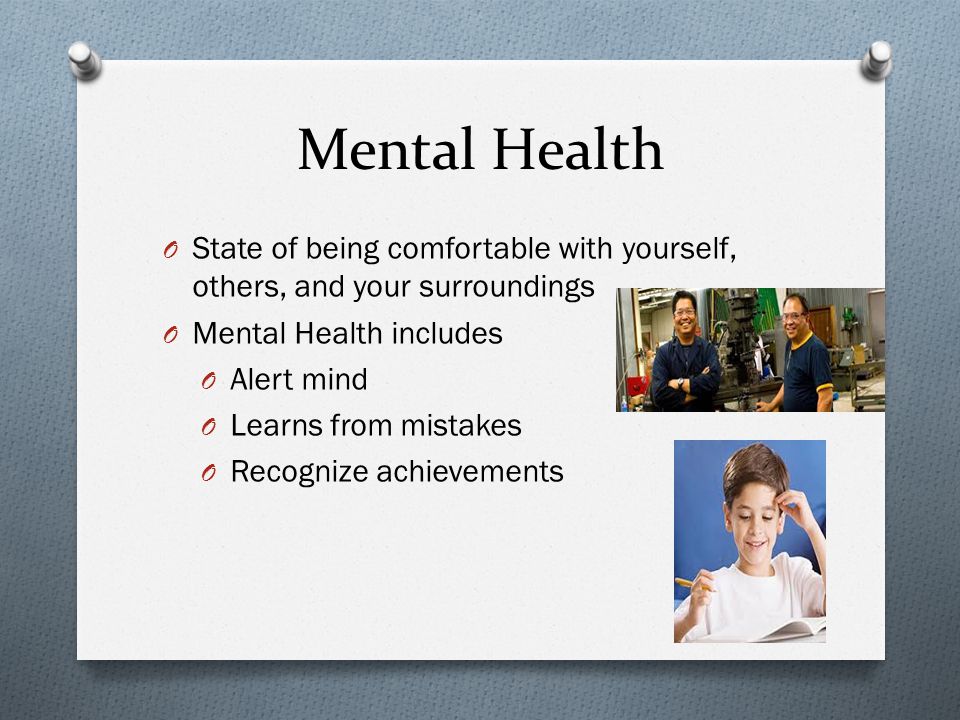 Mental Health

State of being comfortable with yourself, others, and your surroundings

Mental Health includes

Alert mind

Learns from mistakes

Recognize achievements